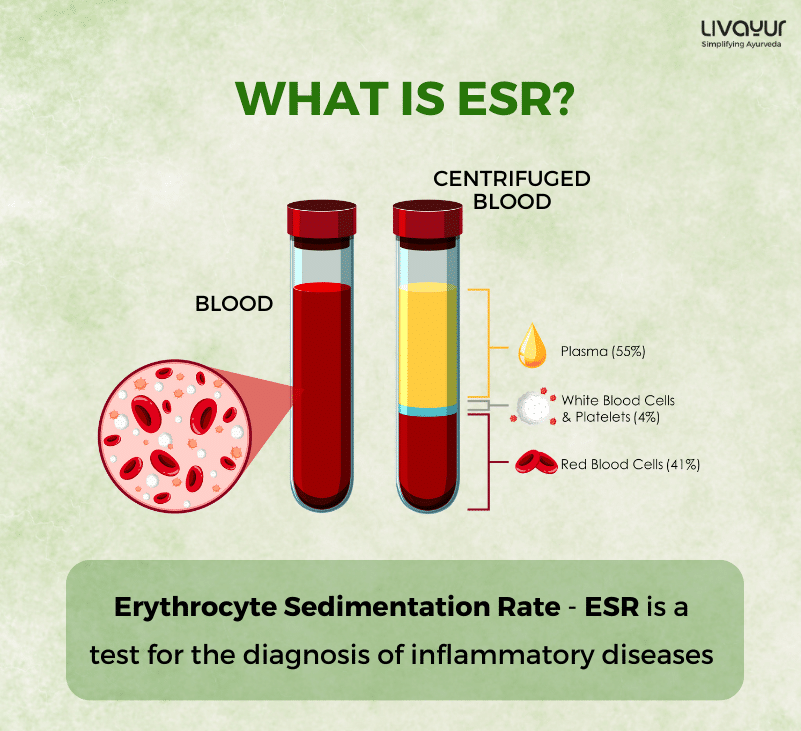 LIVAYUR
Simplifying Ayurveda

WHAT IS ESR?

CENTRIFUGED BLOOD

BLOOD

Plasma (55%)

White Blood Cells & Platelets (4%)

Red Blood Cells (41%)

Erythrocyte Sedimentation Rate - ESR is a test for the diagnosis of inflammatory diseases